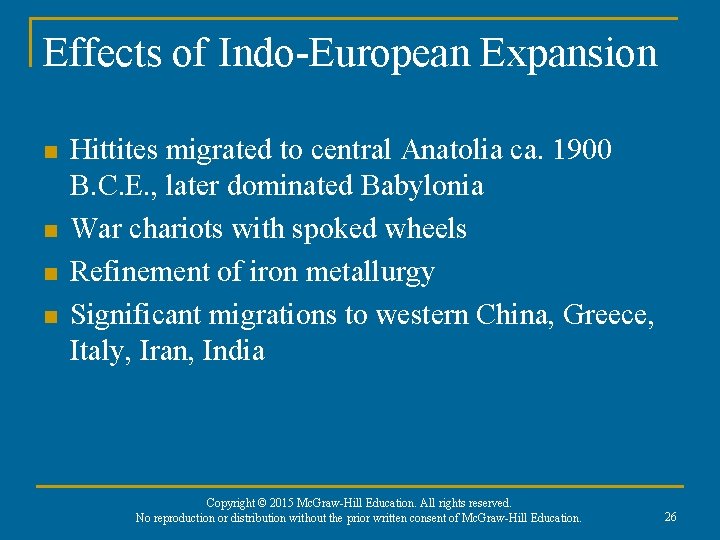 Effects of Indo-European Expansion

- Hittites migrated to central Anatolia ca. 1900 B.C.E., later dominated Babylonia
- War chariots with spoked wheels
- Refinement of iron metallurgy
- Significant migrations to western China, Greece, Italy, Iran, India

Copyright © 2015 McGraw-Hill Education. All rights reserved.
No reproduction or distribution without the prior written consent of McGraw-Hill Education.

26